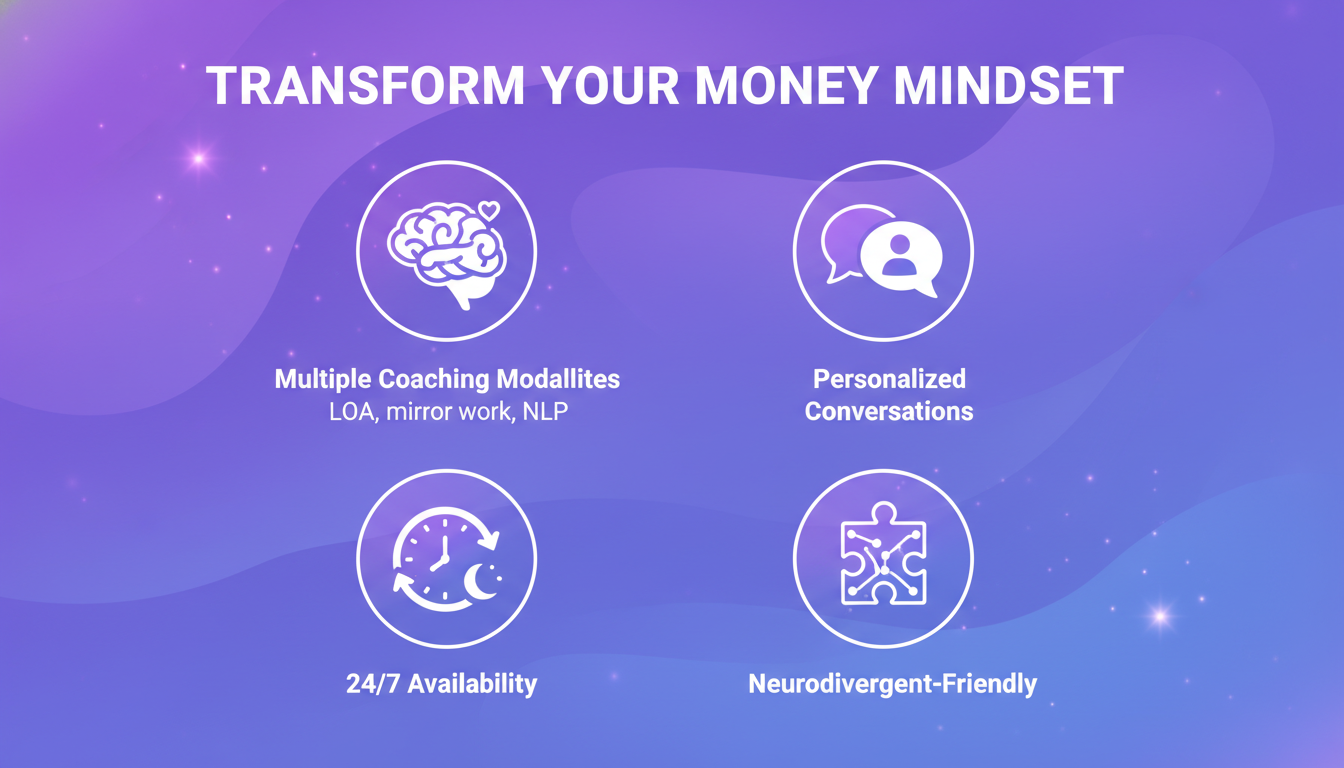 TRANSFORM YOUR MONEY MINDSET

Multiple Coaching Modallites
LOA, mirror work, NLP

Personalized Conversations

24/7 Availability

Neurodivergent-Friendly